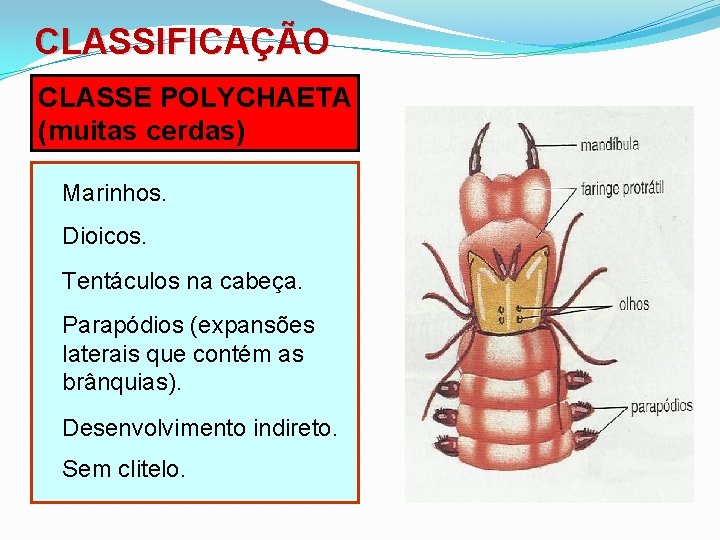 CLASSIFICAÇÃO

CLASSE POLYCHAETA (muitas cerdas)

Marinhos.

Dioicos.

Tentáculos na cabeça.

Parapódios (expansões laterais que contém as brânquias).

Desenvolvimento indireto.

Sem clitelo.

mandíbula

faringe protrátil

olhos

parapódios